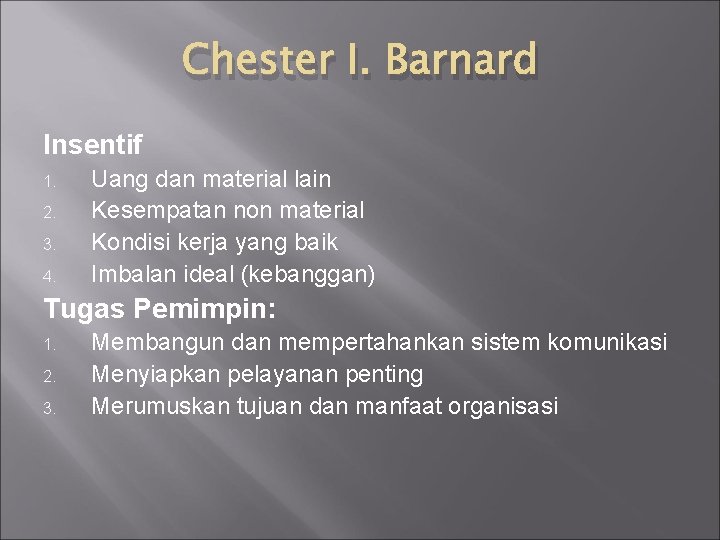 Chester I. Barnard

Insentif
1. Uang dan material lain
2. Kesempatan non material
3. Kondisi kerja yang baik
4. Imbalan ideal (kebanggan)

Tugas Pemimpin:
1. Membangun dan mempertahankan sistem komunikasi
2. Menyiapkan pelayanan penting
3. Merumuskan tujuan dan manfaat organisasi